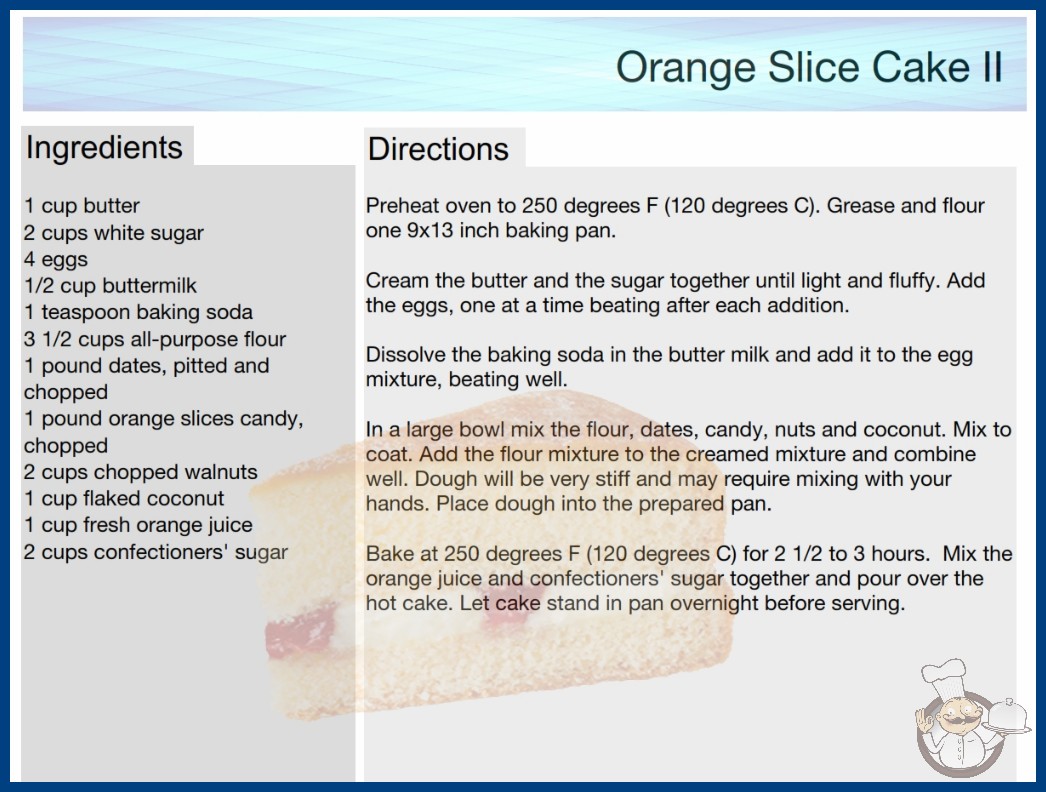 Orange Slice Cake II

Ingredients

1 cup butter
2 cups white sugar
4 eggs
1/2 cup buttermilk
1 teaspoon baking soda
3 1/2 cups all-purpose flour
1 pound dates, pitted and chopped
1 pound orange slices candy, chopped
2 cups chopped walnuts
1 cup flaked coconut
1 cup fresh orange juice
2 cups confectioners' sugar

Directions

Preheat oven to 250 degrees F (120 degrees C). Grease and flour one 9x13 inch baking pan.

Cream the butter and the sugar together until light and fluffy. Add the eggs, one at a time beating after each addition.

Dissolve the baking soda in the butter milk and add it to the egg mixture, beating well.

In a large bowl mix the flour, dates, candy, nuts and coconut. Mix to coat. Add the flour mixture to the creamed mixture and combine well. Dough will be very stiff and may require mixing with your hands. Place dough into the prepared pan.

Bake at 250 degrees F (120 degrees C) for 2 1/2 to 3 hours. Mix the orange juice and confectioners' sugar together and pour over the hot cake. Let cake stand in pan overnight before serving.